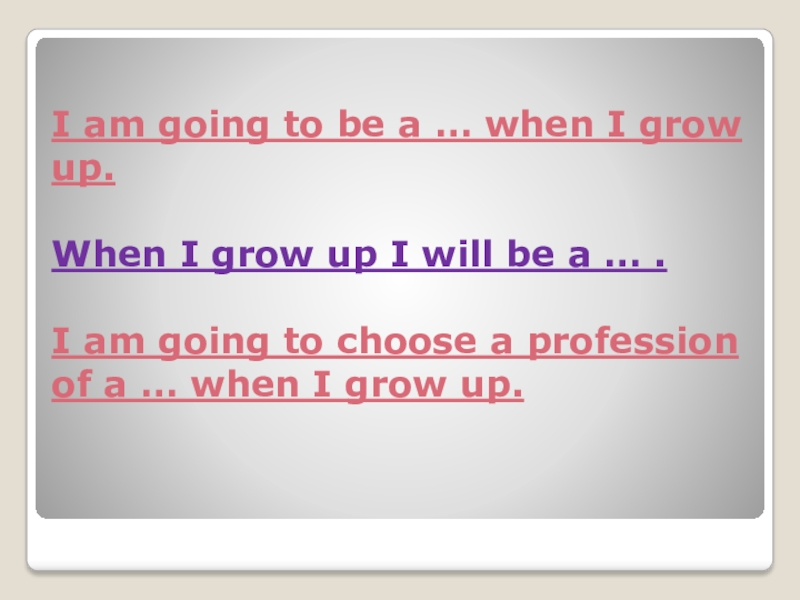 I am going to be a … when I grow up.

When I grow up I will be a … .

I am going to choose a profession of a … when I grow up.